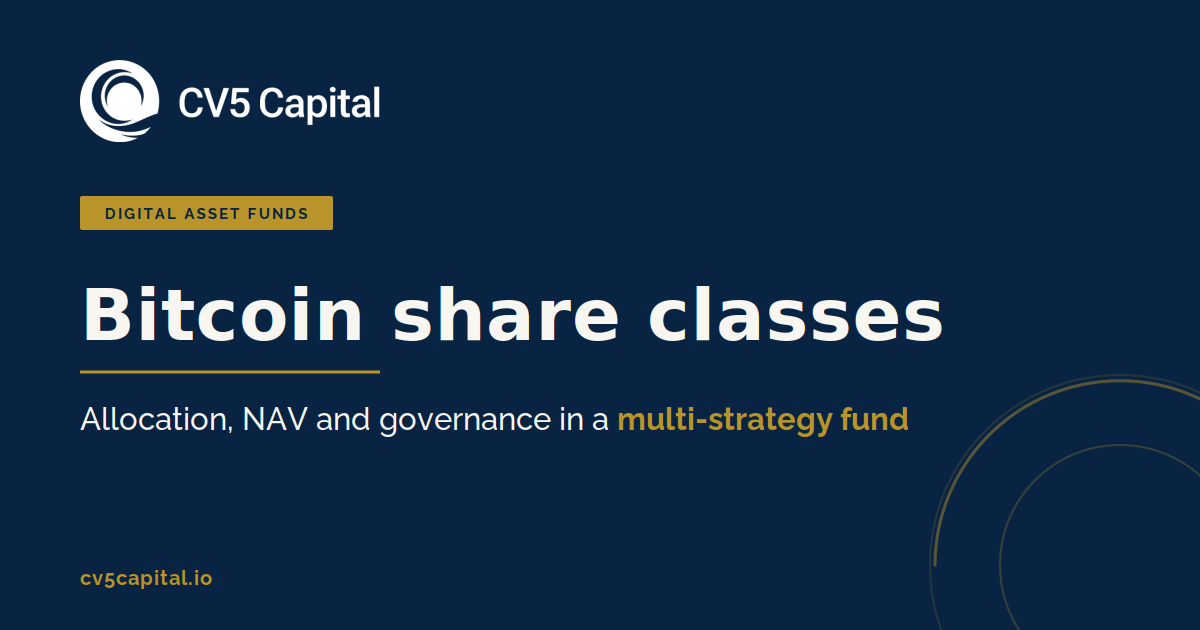 CV5 Capital

DIGITAL ASSET FUNDS

Bitcoin share classes

Allocation, NAV and governance in a multi-strategy fund

cv5capital.io